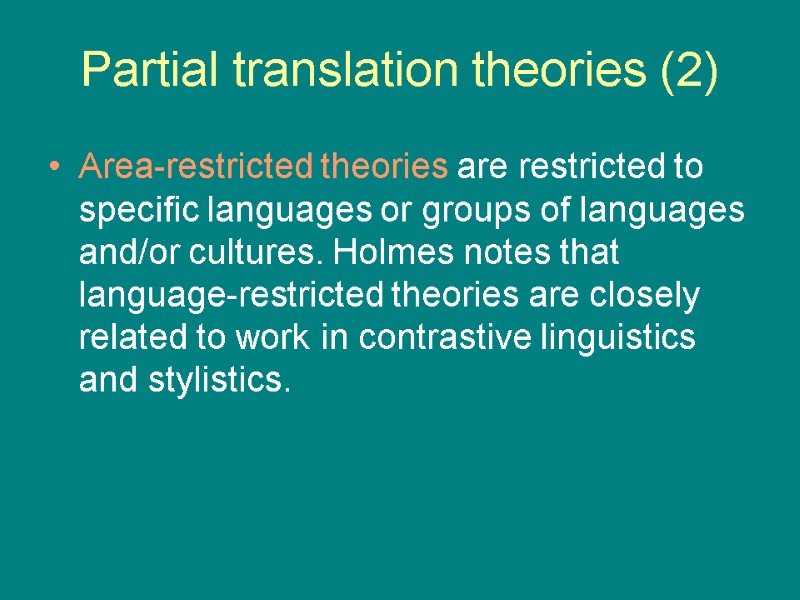 Partial translation theories (2)

• Area-restricted theories are restricted to specific languages or groups of languages and/or cultures. Holmes notes that language-restricted theories are closely related to work in contrastive linguistics and stylistics.